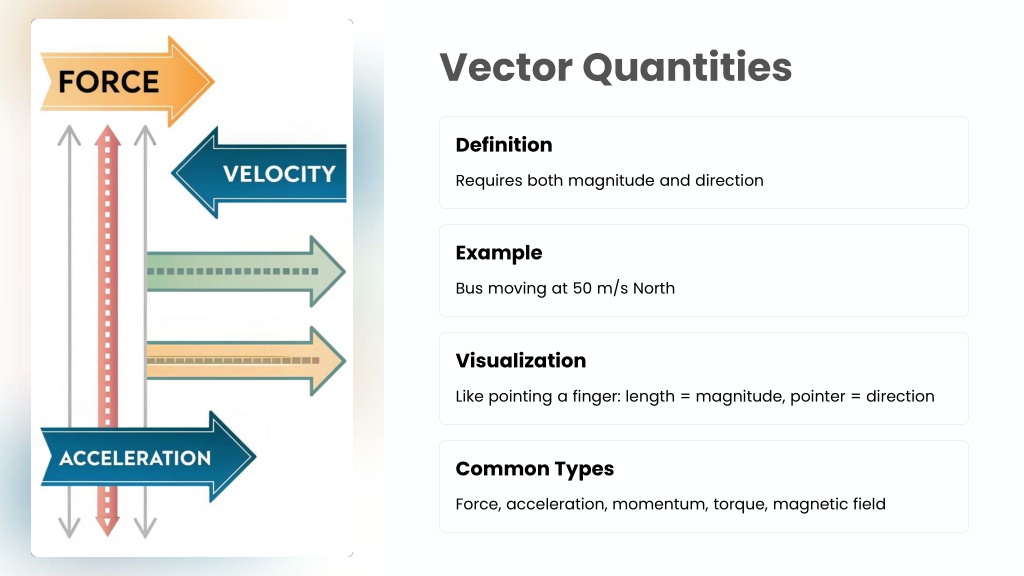 FORCE

VELOCITY

ACCELERATION

Vector Quantities

Definition

Requires both magnitude and direction

Example

Bus moving at 50 m/s North

Visualization

Like pointing a finger: length = magnitude, pointer = direction

Common Types

Force, acceleration, momentum, torque, magnetic field